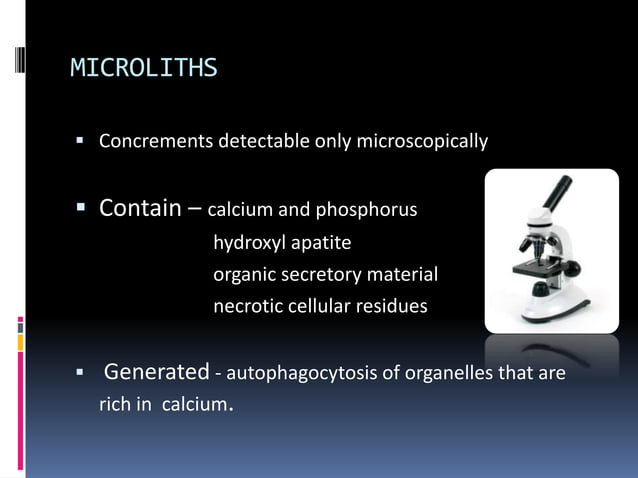 MICROLITHS

▪ Concrements detectable only microscopically

▪ Contain – calcium and phosphorus
hydroxyl apatite
organic secretory material
necrotic cellular residues

▪ Generated - autophagocytosis of organelles that are rich in calcium.